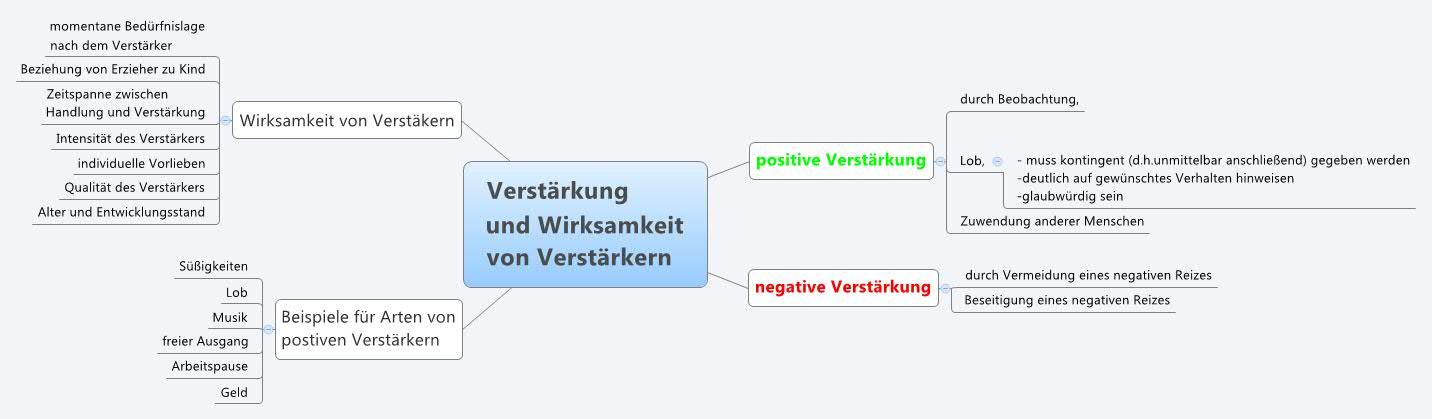 Verstärkung und Wirksamkeit von Verstärkern

Wirksamkeit von Verstäkern

momentane Bedürfnislage nach dem Verstärker

Beziehung von Erzieher zu Kind

Zeitspanne zwischen Handlung und Verstärkung

Intensität des Verstärkers

individuelle Vorlieben

Qualität des Verstärkers

Alter und Entwicklungsstand

Beispiele für Arten von postiven Verstärkern

Süßigkeiten

Lob

Musik

freier Ausgang

Arbeitspause

Geld

positive Verstärkung

durch Beobachtung,

Lob,

- muss kontingent (d.h.unmittelbar anschließend) gegeben werden
-deutlich auf gewünschtes Verhalten hinweisen
-glaubwürdig sein

Zuwendung anderer Menschen

negative Verstärkung

durch Vermeidung eines negativen Reizes

Beseitigung eines negativen Reizes